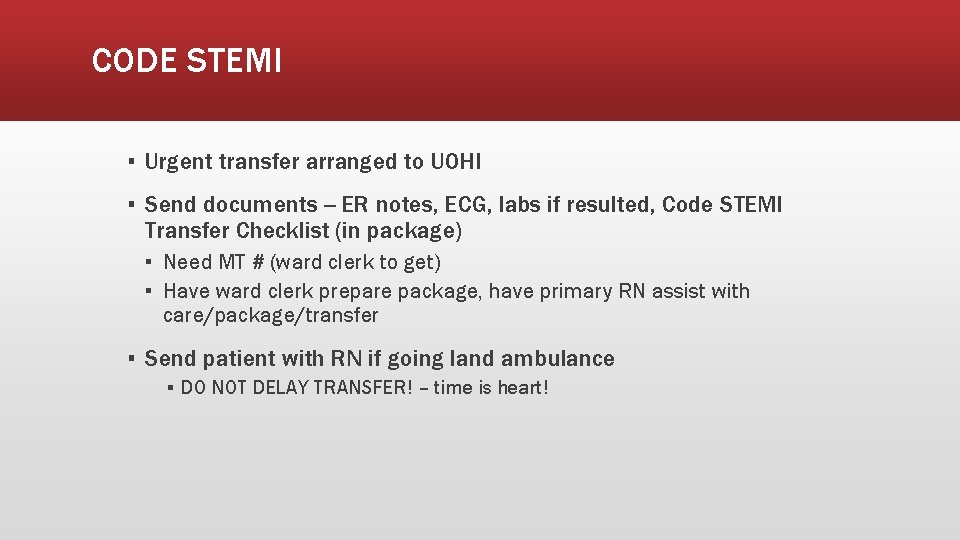 CODE STEMI

▪ Urgent transfer arranged to UOHI

▪ Send documents – ER notes, ECG, labs if resulted, Code STEMI Transfer Checklist (in package)
  ▪ Need MT # (ward clerk to get)
  ▪ Have ward clerk prepare package, have primary RN assist with care/package/transfer

▪ Send patient with RN if going land ambulance
  ▪ DO NOT DELAY TRANSFER! – time is heart!